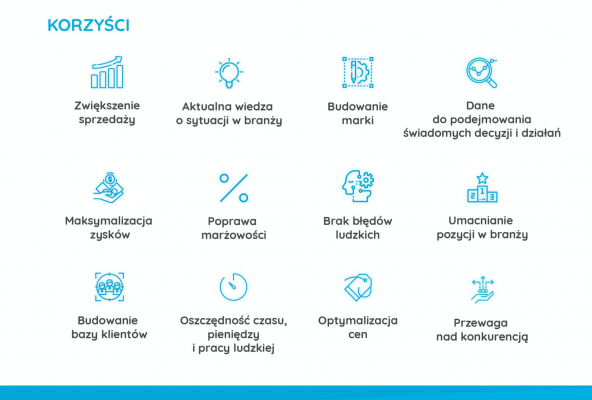 KORZYŚCI

Zwiększenie sprzedaży

Aktualna wiedza o sytuacji w branży

Budowanie marki

Dane do podejmowania świadomych decyzji i działań

Maksymalizacja zysków

Poprawa marżowości

Brak błędów ludzkich

Umacnianie pozycji w branży

Budowanie bazy klientów

Oszczędność czasu, pieniędzy i pracy ludzkiej

Optymalizacja cen

Przewaga nad konkurencją